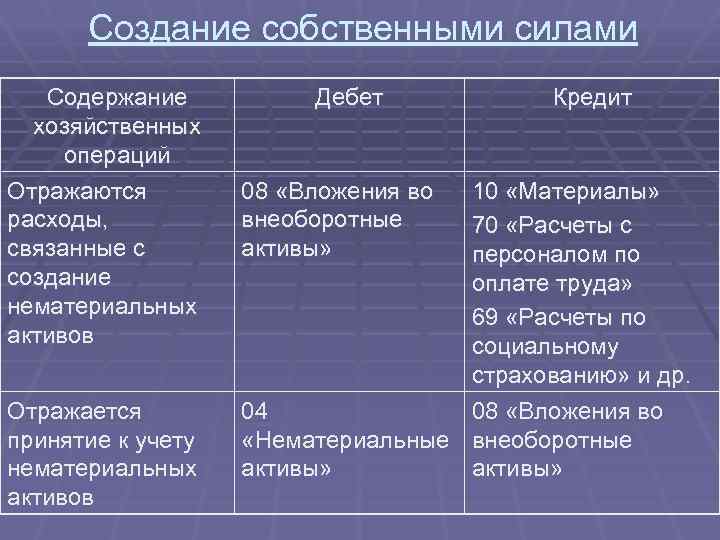 Создание собственными силами

| Содержание хозяйственных операций | Дебет | Кредит |
|---|---|---|
| Отражаются расходы, связанные с создание нематериальных активов | 08 «Вложения во внеоборотные активы» | 10 «Материалы» 70 «Расчеты с персоналом по оплате труда» 69 «Расчеты по социальному страхованию» и др. |
| Отражается принятие к учету нематериальных активов | 04 «Нематериальные активы» | 08 «Вложения во внеоборотные активы» |